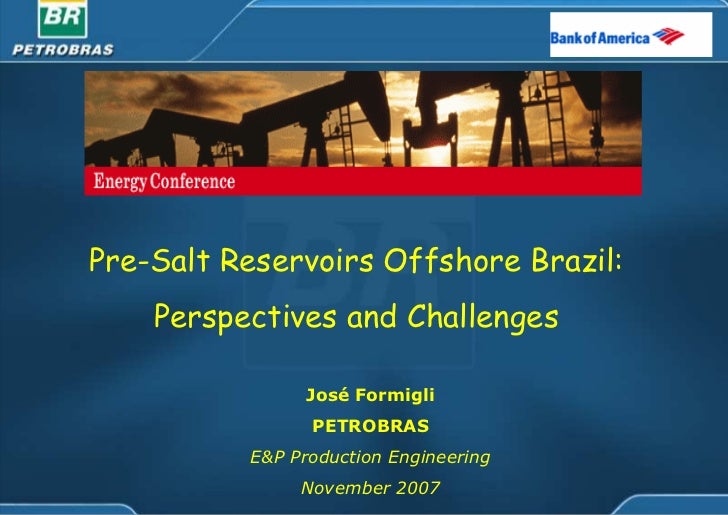 BR
PETROBRAS

Bank of America

Energy Conference

Pre-Salt Reservoirs Offshore Brazil:
Perspectives and Challenges

José Formigli
PETROBRAS
E&P Production Engineering
November 2007